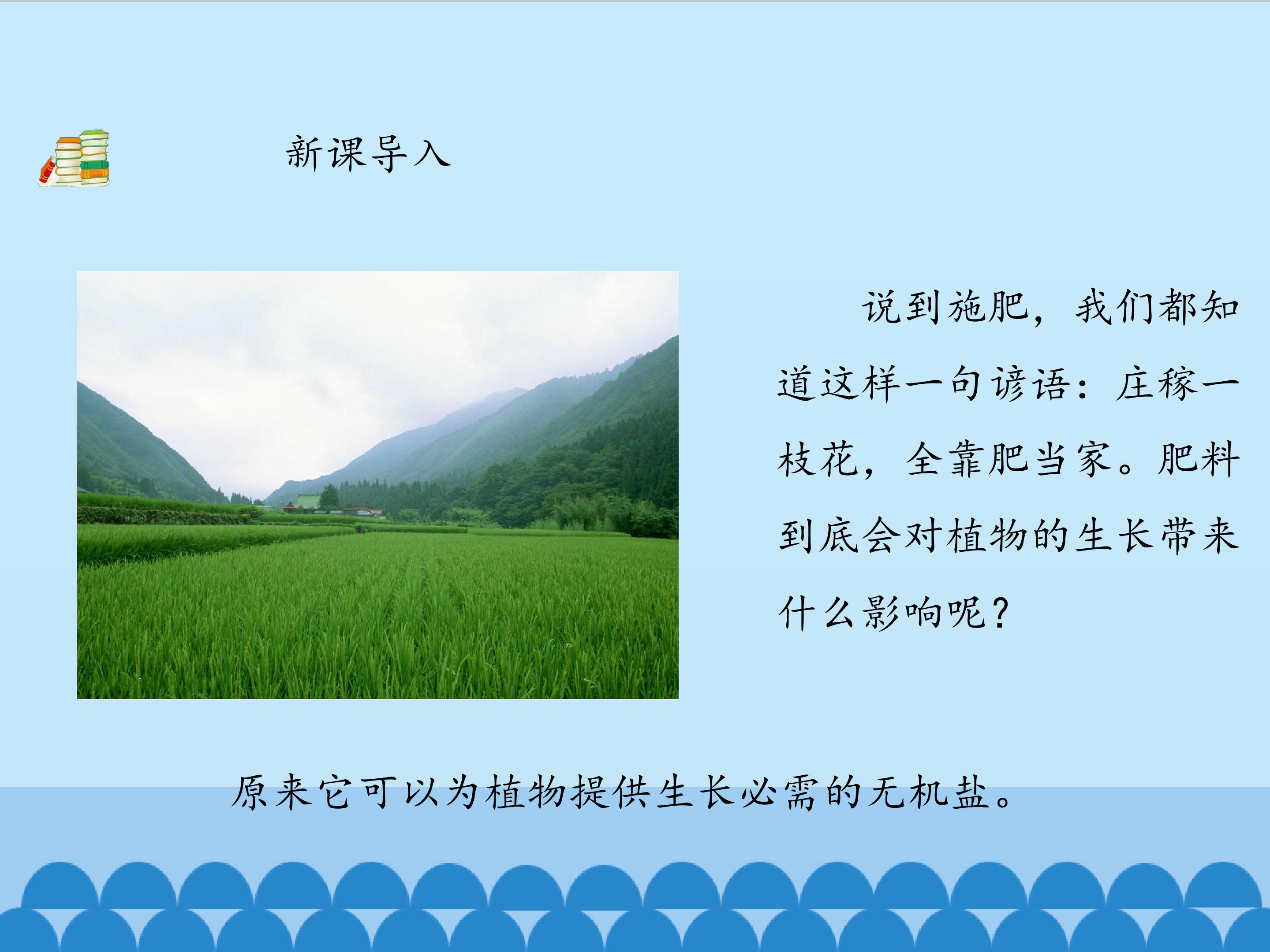 新课导入

说到施肥，我们都知道这样一句谚语：庄稼一枝花，全靠肥当家。肥料到底会对植物的生长带来什么影响呢？

原来它可以为植物提供生长必需的无机盐。